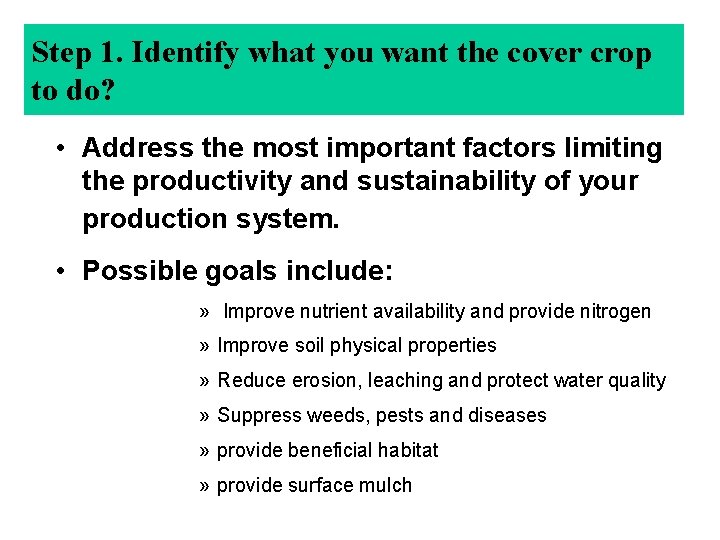 Step 1. Identify what you want the cover crop to do?

• Address the most important factors limiting the productivity and sustainability of your production system.

• Possible goals include:

» Improve nutrient availability and provide nitrogen

» Improve soil physical properties

» Reduce erosion, leaching and protect water quality

» Suppress weeds, pests and diseases

» provide beneficial habitat

» provide surface mulch